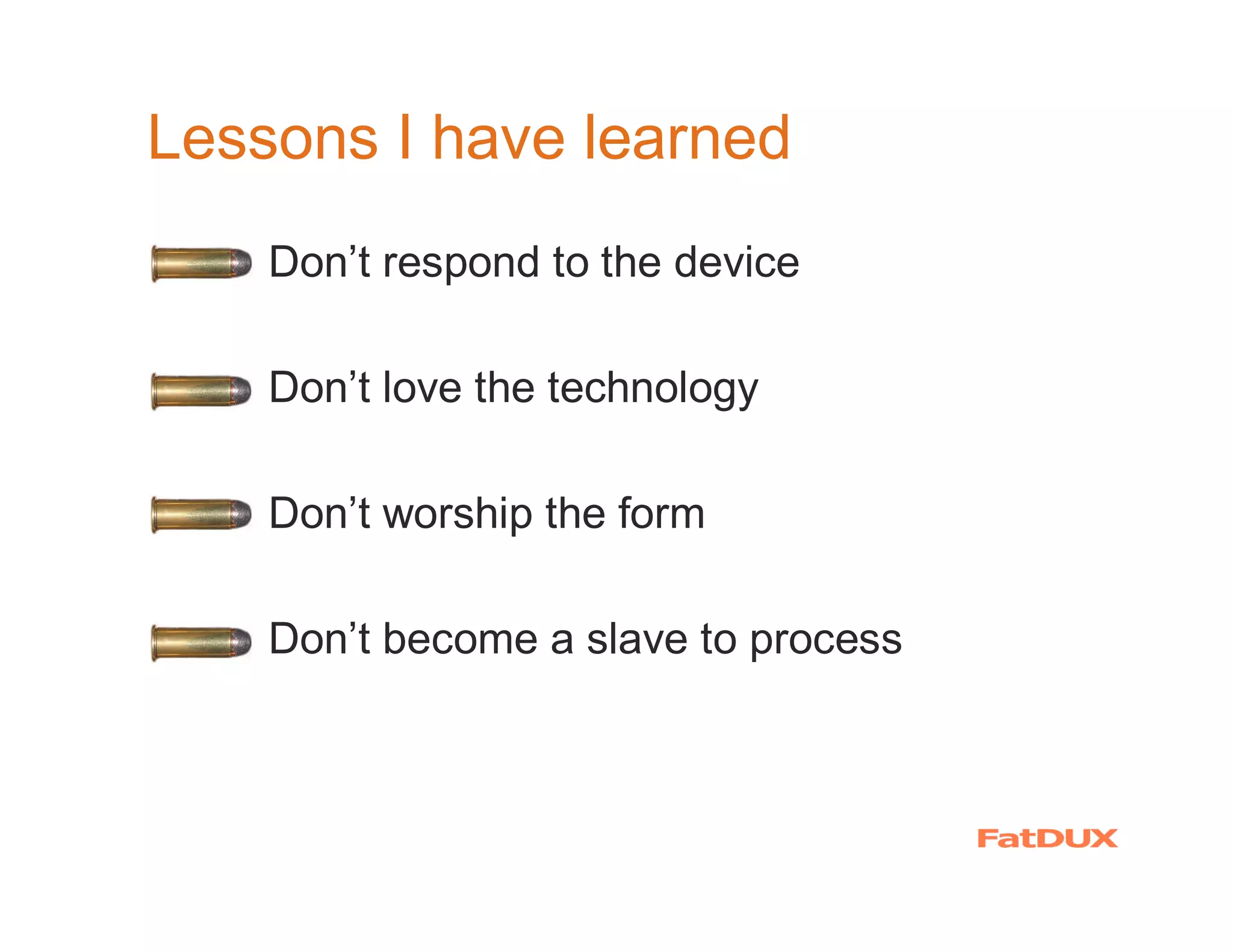 Lessons I have learned

Don’t respond to the device

Don’t love the technology

Don’t worship the form

Don’t become a slave to process

FatDUX